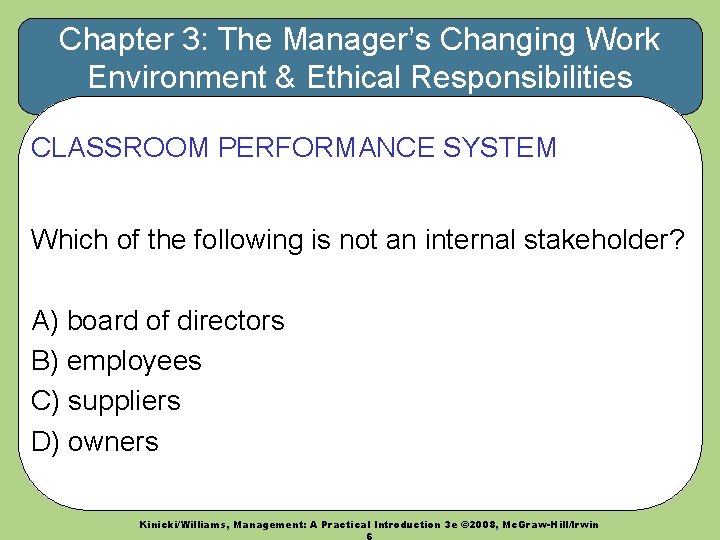 Chapter 3: The Manager's Changing Work Environment & Ethical Responsibilities

CLASSROOM PERFORMANCE SYSTEM

Which of the following is not an internal stakeholder?

A) board of directors
B) employees
C) suppliers
D) owners

Kinicki/Williams, Management: A Practical Introduction 3e ©2008, McGraw-Hill/Irwin
6